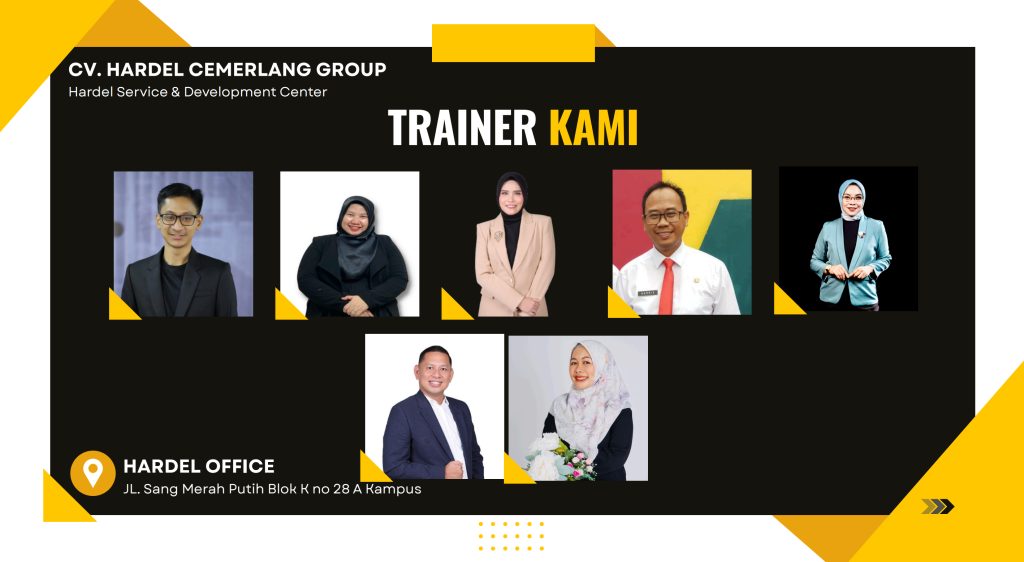 CV. HARDEL CEMERLANG GROUP
Hardel Service & Development Center

TRAINER KAMI

HARDEL OFFICE
JL. Sang Merah Putih Blok K no 28 A Kampus